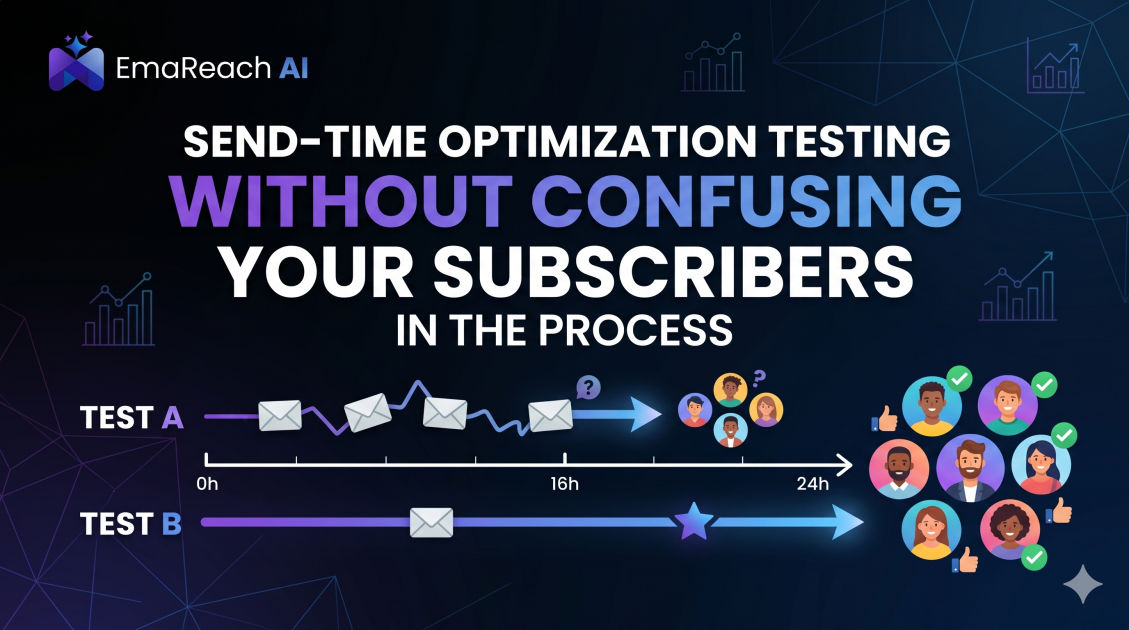 EmaReach AI

SEND-TIME OPTIMIZATION TESTING WITHOUT CONFUSING YOUR SUBSCRIBERS IN THE PROCESS

TEST A

?

?

0h

16h

24h

TEST B